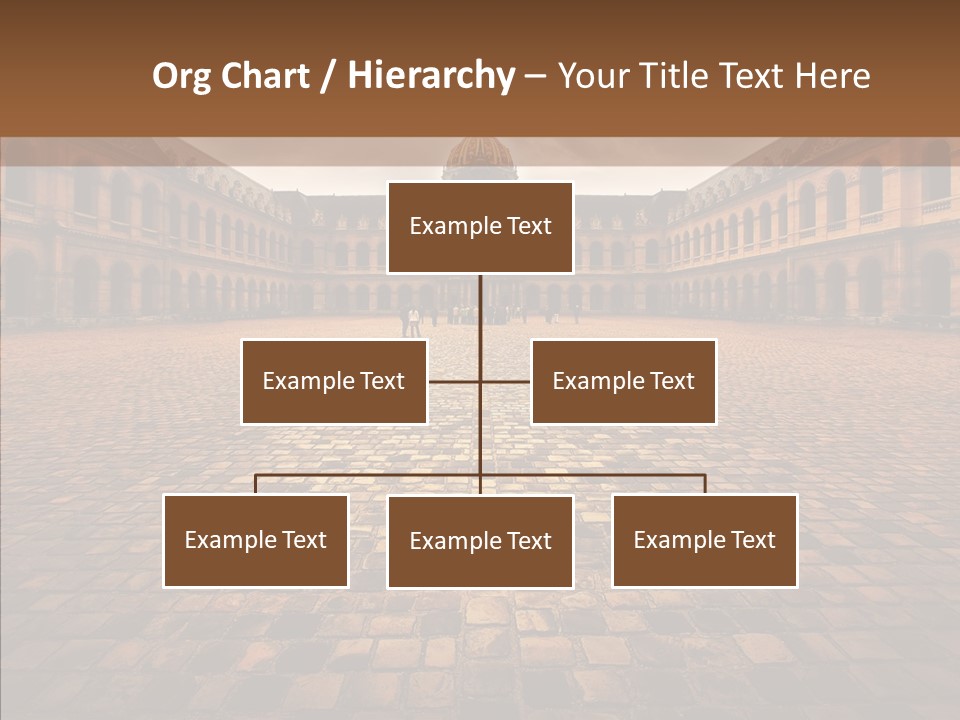 Org Chart / Hierarchy – Your Title Text Here

Example Text

Example Text

Example Text

Example Text

Example Text

Example Text